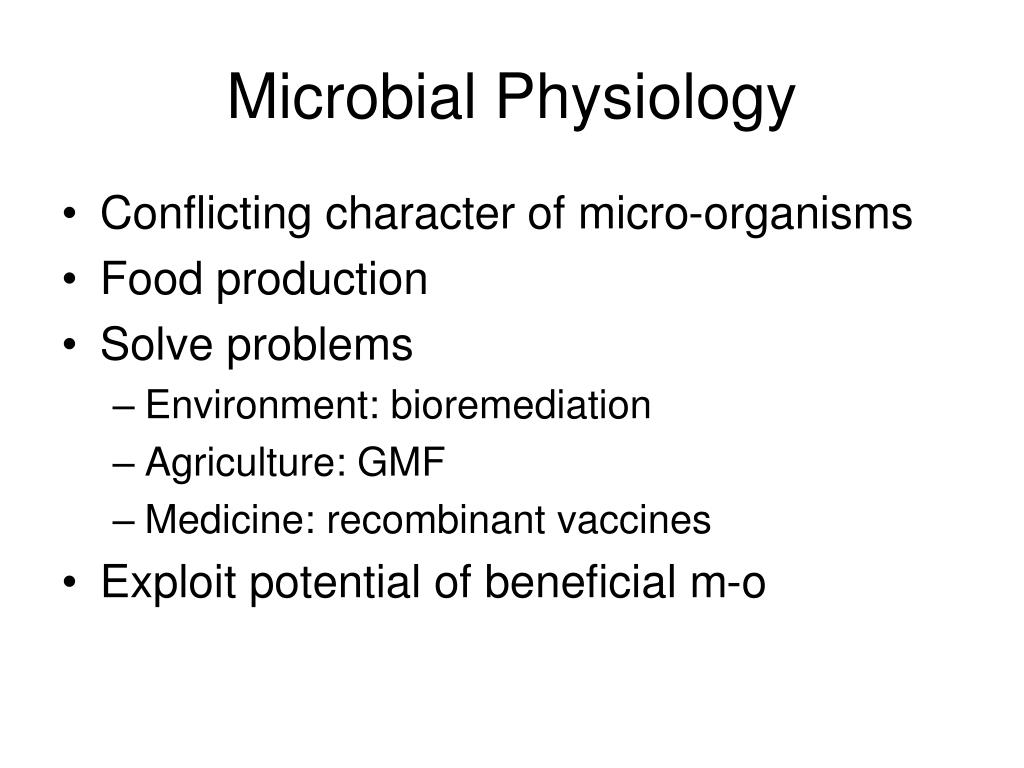 Microbial Physiology

• Conflicting character of micro-organisms
• Food production
• Solve problems
– Environment: bioremediation
– Agriculture: GMF
– Medicine: recombinant vaccines
• Exploit potential of beneficial m-o